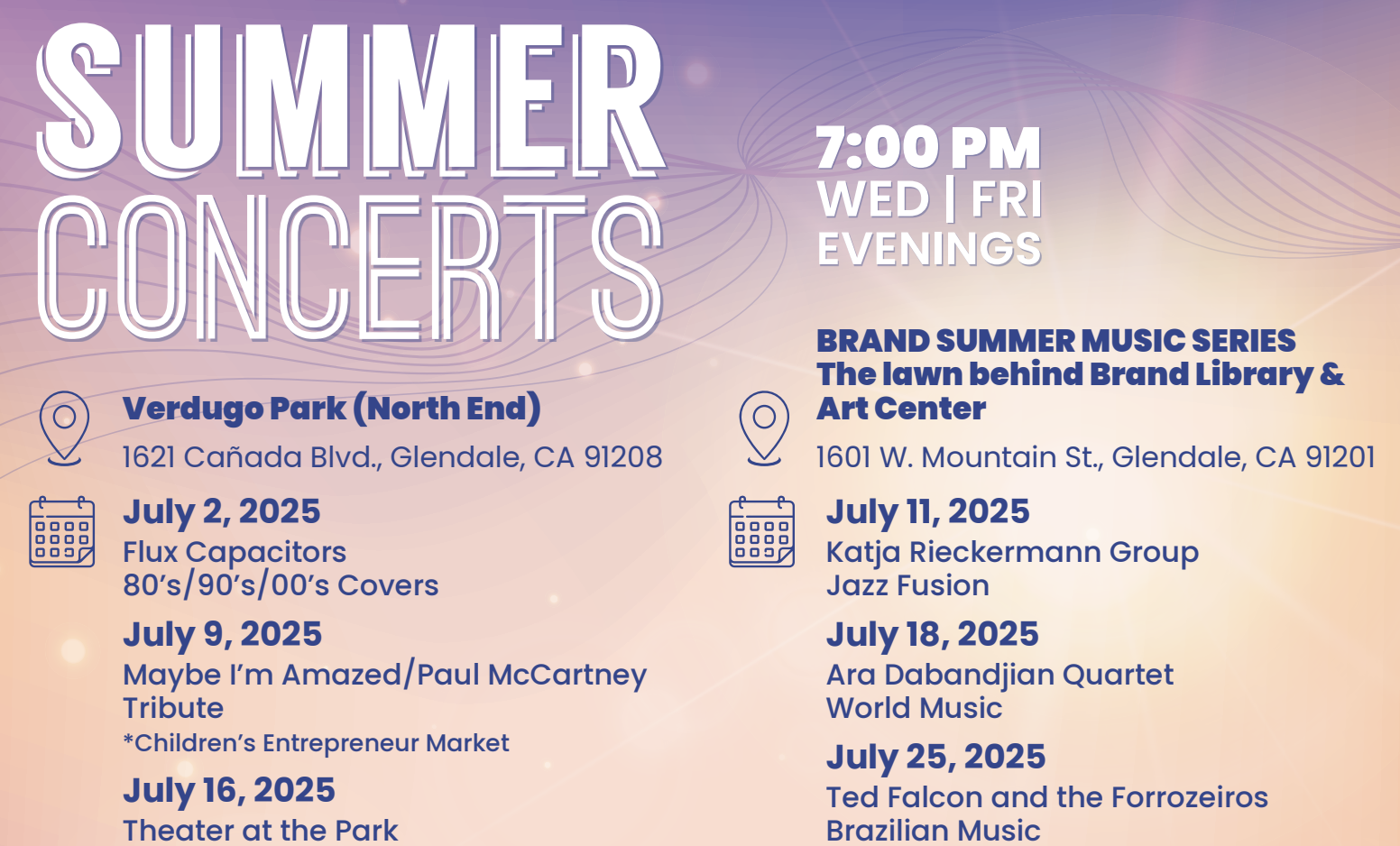 SUMMER CONCERTS

7:00 PM
WED | FRI
EVENINGS

Verdugo Park (North End)
1621 Cañada Blvd., Glendale, CA 91208

July 2, 2025
Flux Capacitors
80's/90's/00's Covers

July 9, 2025
Maybe I'm Amazed/Paul McCartney Tribute
*Children's Entrepreneur Market

July 16, 2025
Theater at the Park

BRAND SUMMER MUSIC SERIES
The lawn behind Brand Library & Art Center
1601 W. Mountain St., Glendale, CA 91201

July 11, 2025
Katja Rieckermann Group
Jazz Fusion

July 18, 2025
Ara Dabandjian Quartet
World Music

July 25, 2025
Ted Falcon and the Forrozeiros
Brazilian Music